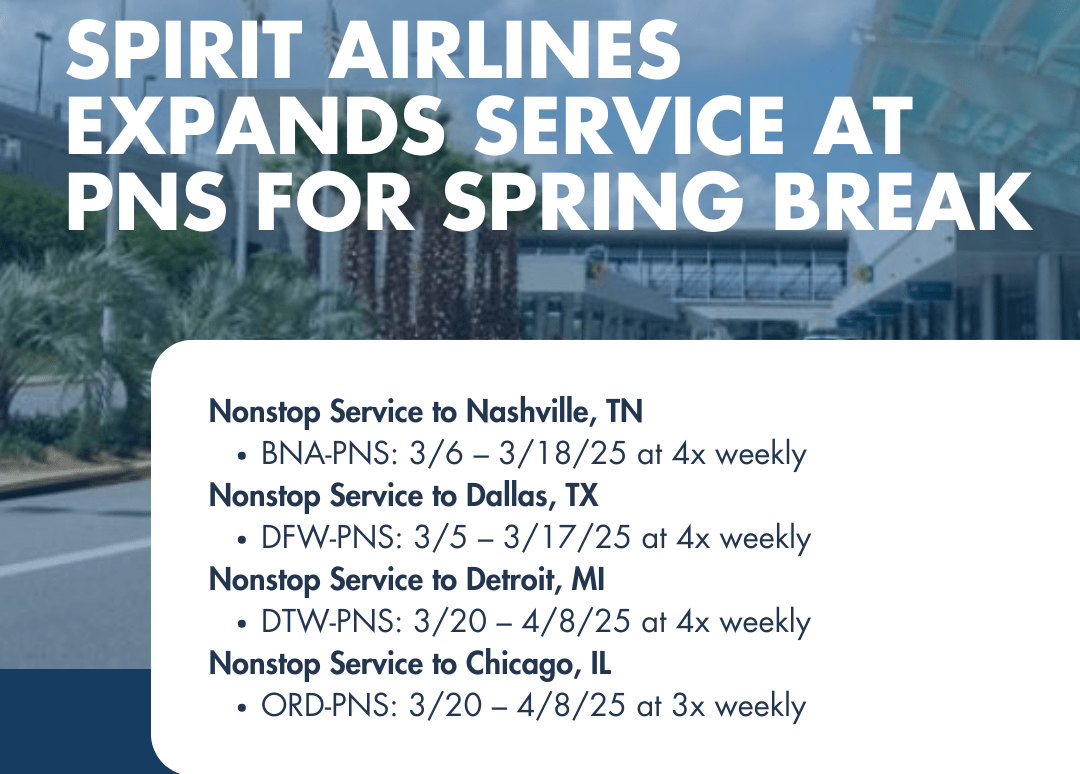 SPIRIT AIRLINES EXPANDS SERVICE AT PNS FOR SPRING BREAK

Nonstop Service to Nashville, TN
• BNA-PNS: 3/6 – 3/18/25 at 4x weekly
Nonstop Service to Dallas, TX
• DFW-PNS: 3/5 – 3/17/25 at 4x weekly
Nonstop Service to Detroit, MI
• DTW-PNS: 3/20 – 4/8/25 at 4x weekly
Nonstop Service to Chicago, IL
• ORD-PNS: 3/20 – 4/8/25 at 3x weekly